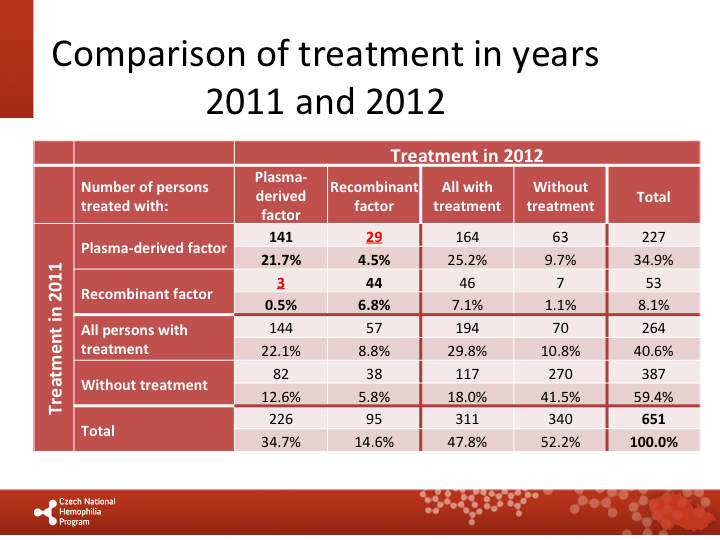 Comparison of treatment in years 2011 and 2012

| | | Treatment in 2012 | | | | |
|---|---|---|---|---|---|---|
| | Number of persons treated with: | Plasma-derived factor | Recombinant factor | All with treatment | Without treatment | Total |
| Treatment in 2011 | Plasma-derived factor | 141 | 29 | 164 | 63 | 227 |
| | | 21.7% | 4.5% | 25.2% | 9.7% | 34.9% |
| | Recombinant factor | 3 | 44 | 46 | 7 | 53 |
| | | 0.5% | 6.8% | 7.1% | 1.1% | 8.1% |
| | All persons with treatment | 144 | 57 | 194 | 70 | 264 |
| | | 22.1% | 8.8% | 29.8% | 10.8% | 40.6% |
| | Without treatment | 82 | 38 | 117 | 270 | 387 |
| | | 12.6% | 5.8% | 18.0% | 41.5% | 59.4% |
| | Total | 226 | 95 | 311 | 340 | 651 |
| | | 34.7% | 14.6% | 47.8% | 52.2% | 100.0% |

Czech National Hemophilia Program